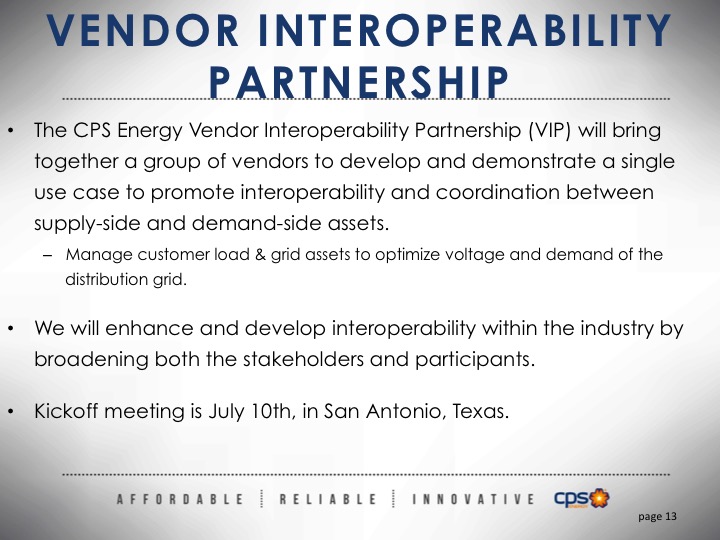 VENDOR INTEROPERABILITY PARTNERSHIP

• The CPS Energy Vendor Interoperability Partnership (VIP) will bring together a group of vendors to develop and demonstrate a single use case to promote interoperability and coordination between supply-side and demand-side assets.

– Manage customer load & grid assets to optimize voltage and demand of the distribution grid.

• We will enhance and develop interoperability within the industry by broadening both the stakeholders and participants.

• Kickoff meeting is July 10th, in San Antonio, Texas.

AFFORDABLE | RELIABLE | INNOVATIVE cps

page 13